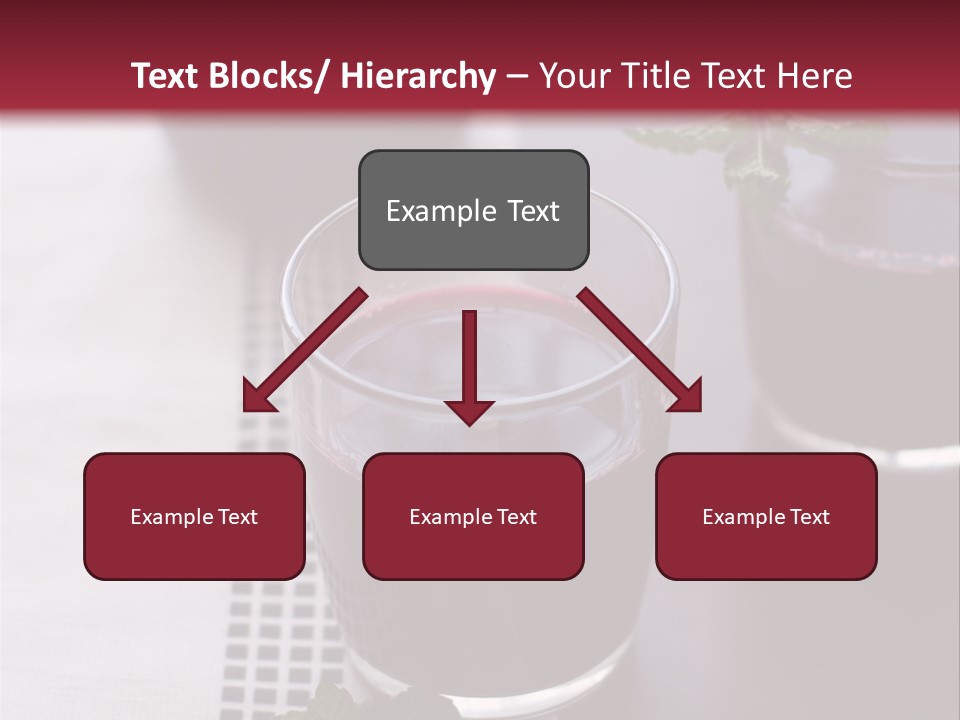 Text Blocks/ Hierarchy – Your Title Text Here

Example Text

Example Text

Example Text

Example Text